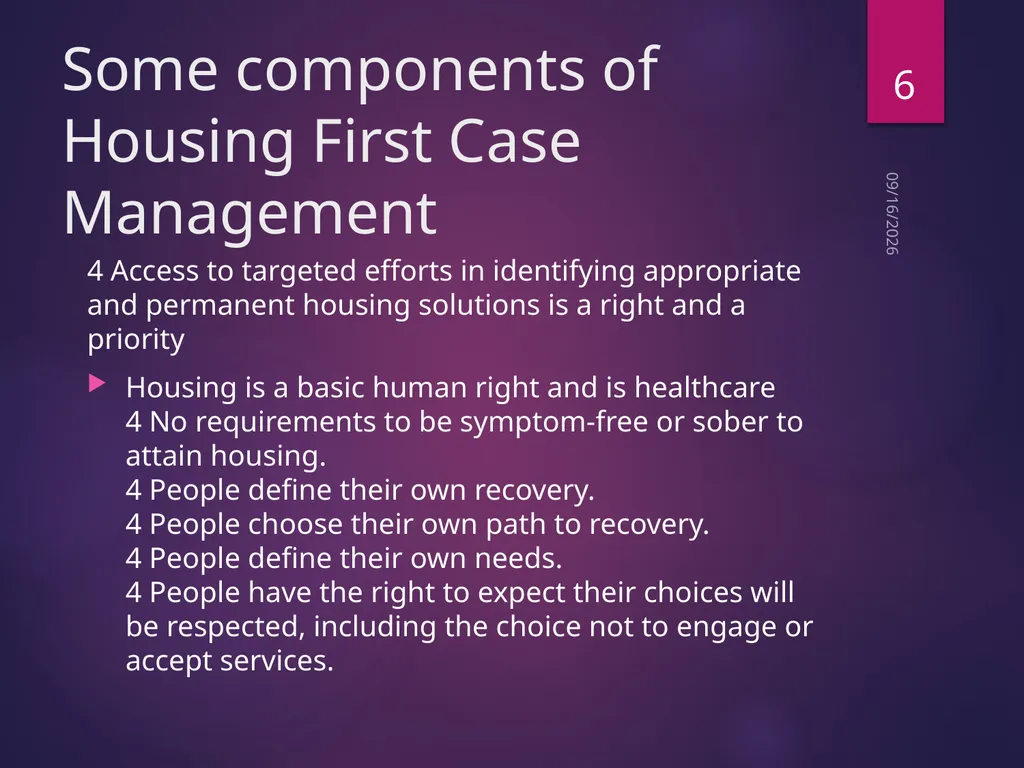 Some components of Housing First Case Management

6

09/16/2026

4 Access to targeted efforts in identifying appropriate and permanent housing solutions is a right and a priority

Housing is a basic human right and is healthcare
4 No requirements to be symptom-free or sober to attain housing.
4 People define their own recovery.
4 People choose their own path to recovery.
4 People define their own needs.
4 People have the right to expect their choices will be respected, including the choice not to engage or accept services.